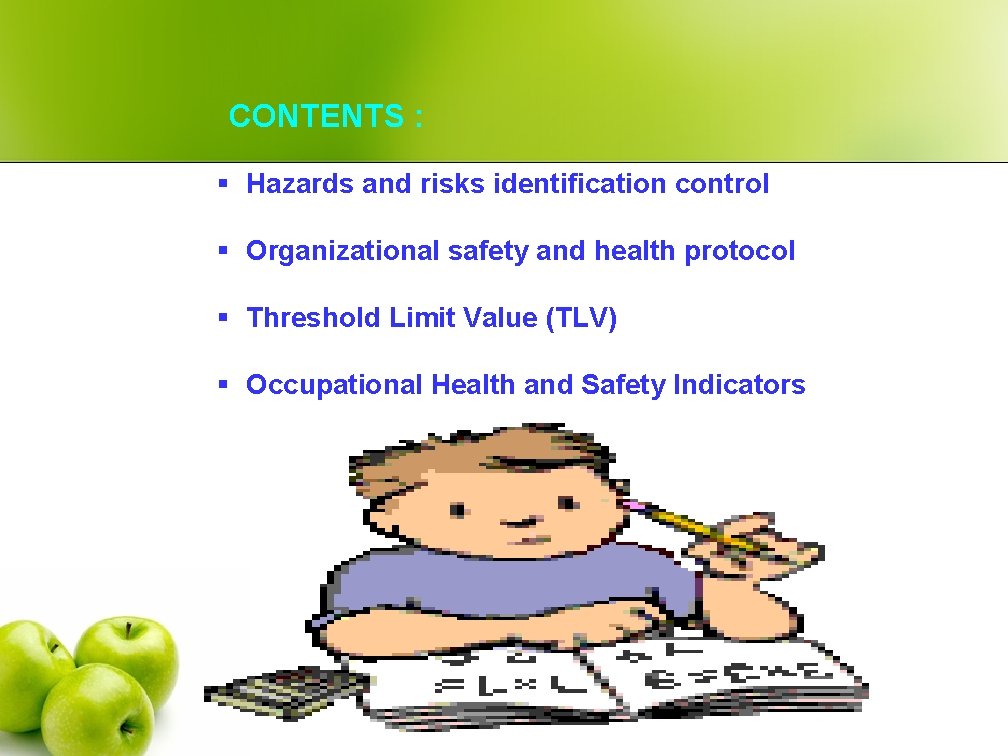 CONTENTS :

▪ Hazards and risks identification control

▪ Organizational safety and health protocol

▪ Threshold Limit Value (TLV)

▪ Occupational Health and Safety Indicators